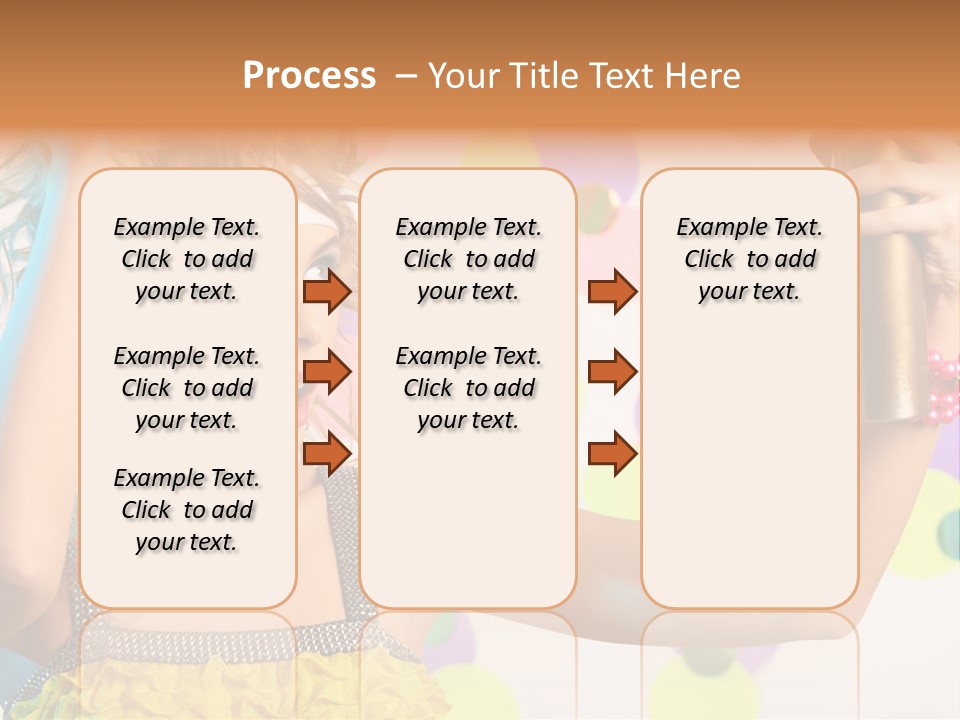 Process – Your Title Text Here

Example Text. Click to add your text.

Example Text. Click to add your text.

Example Text. Click to add your text.

Example Text. Click to add your text.

Example Text. Click to add your text.

Example Text. Click to add your text.